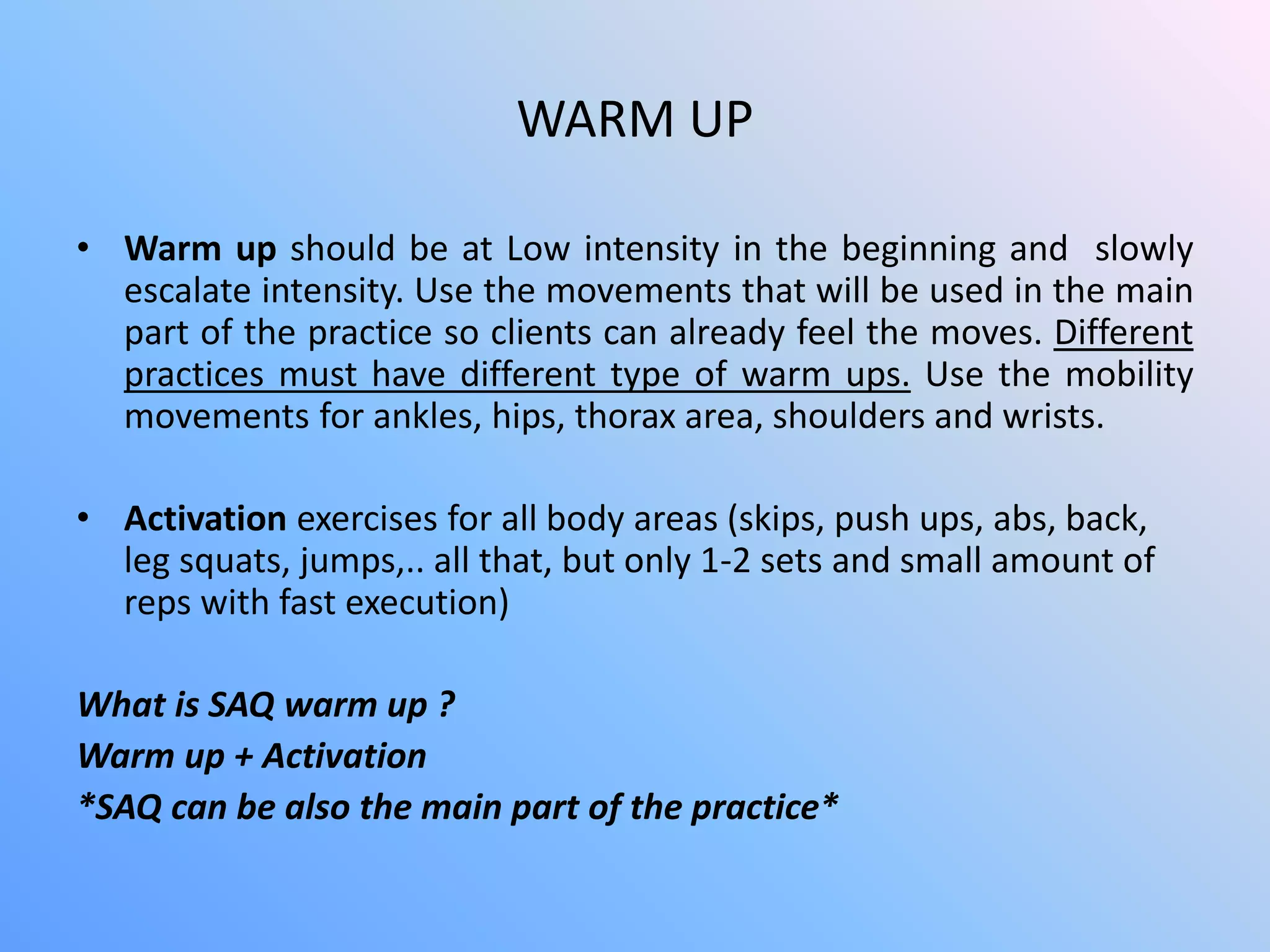 WARM UP

• Warm up should be at Low intensity in the beginning and slowly escalate intensity. Use the movements that will be used in the main part of the practice so clients can already feel the moves. Different practices must have different type of warm ups. Use the mobility movements for ankles, hips, thorax area, shoulders and wrists.

• Activation exercises for all body areas (skips, push ups, abs, back, leg squats, jumps,.. all that, but only 1-2 sets and small amount of reps with fast execution)

What is SAQ warm up ?
Warm up + Activation
*SAQ can be also the main part of the practice*